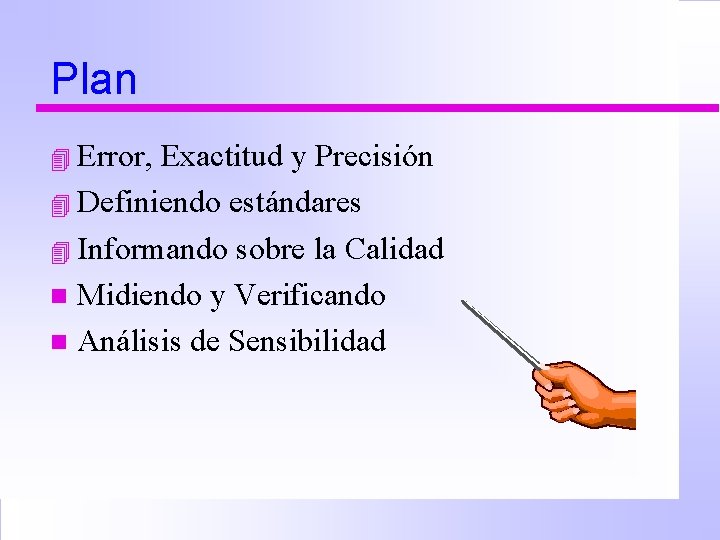 Plan

Error, Exactitud y Precisión

Definiendo estándares

Informando sobre la Calidad

Midiendo y Verificando

Análisis de Sensibilidad